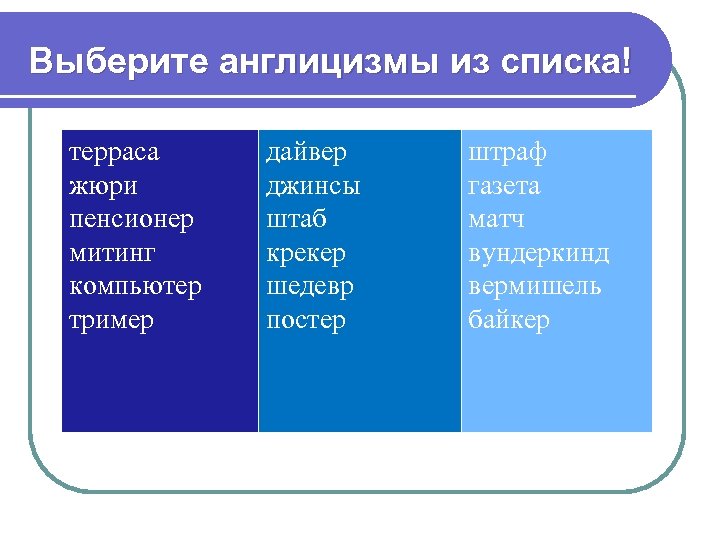 Выберите англицизмы из списка!

терраса
жюри
пенсионер
митинг
компьютер
тример

дайвер
джинсы
штаб
крекер
шедевр
постер

штраф
газета
матч
вундеркинд
вермишель
байкер